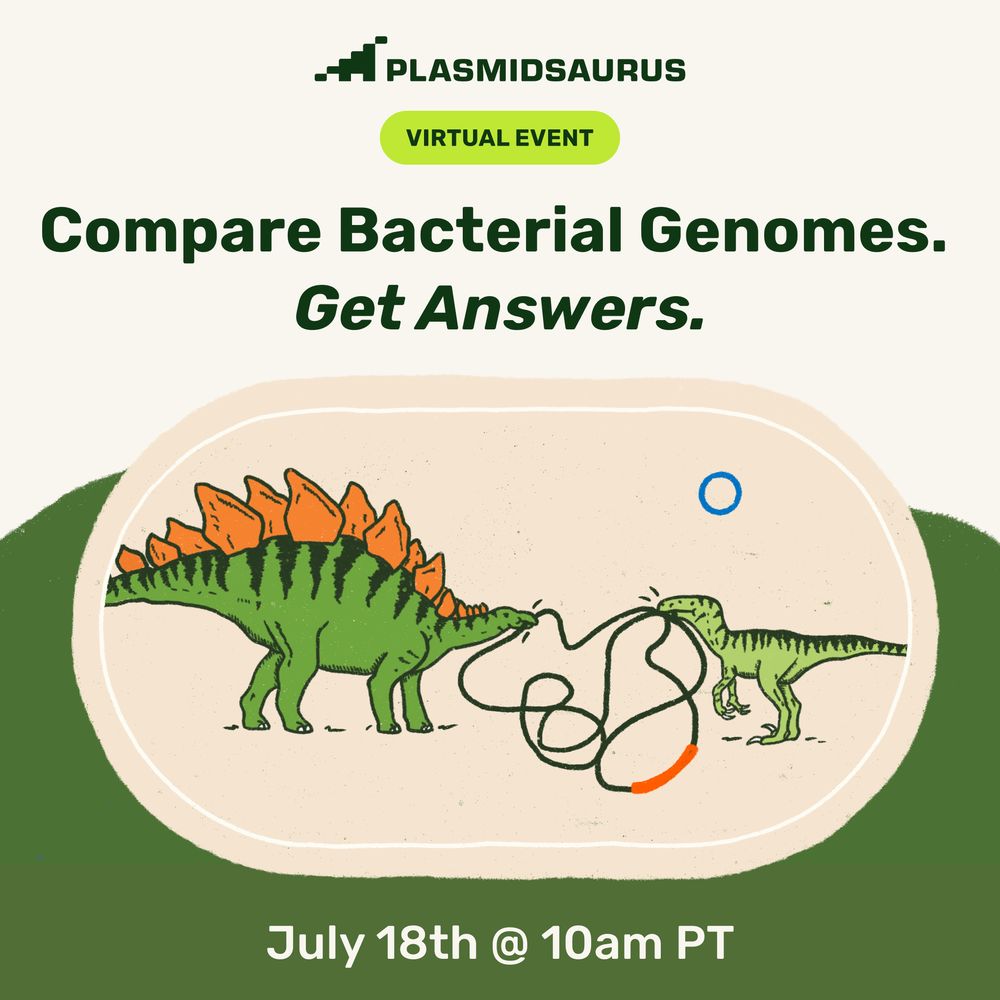 PLASMIDSAURUS

VIRTUAL EVENT

Compare Bacterial Genomes.
Get Answers.

July 18th @ 10am PT